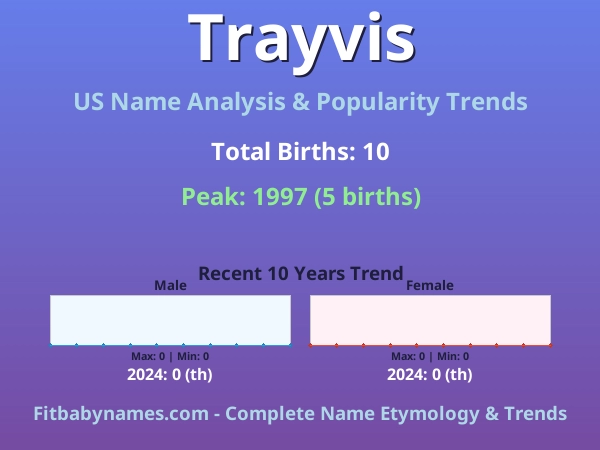 Trayvis

US Name Analysis & Popularity Trends

Total Births: 10

Peak: 1997 (5 births)

Recent 10 Years Trend

Male

Max: 0 | Min: 0

2024: 0 (th)

Female

Max: 0 | Min: 0

2024: 0 (th)

Fitbabynames.com - Complete Name Etymology & Trends